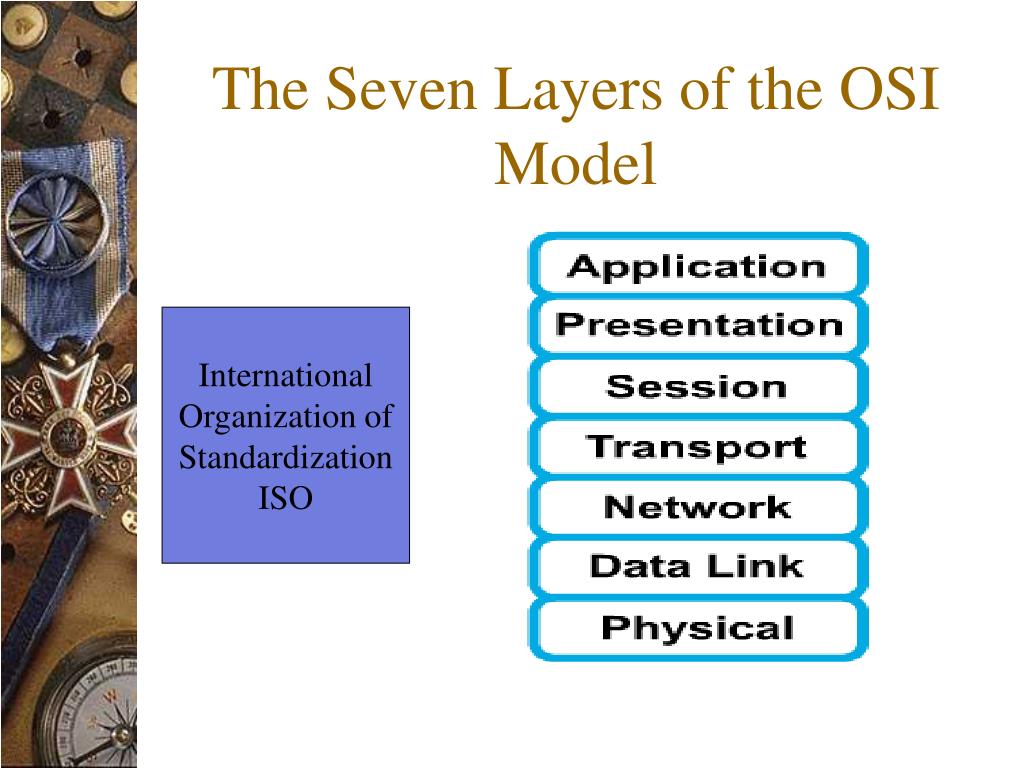 The Seven Layers of the OSI Model

International Organization of Standardization ISO

Application
Presentation
Session
Transport
Network
Data Link
Physical